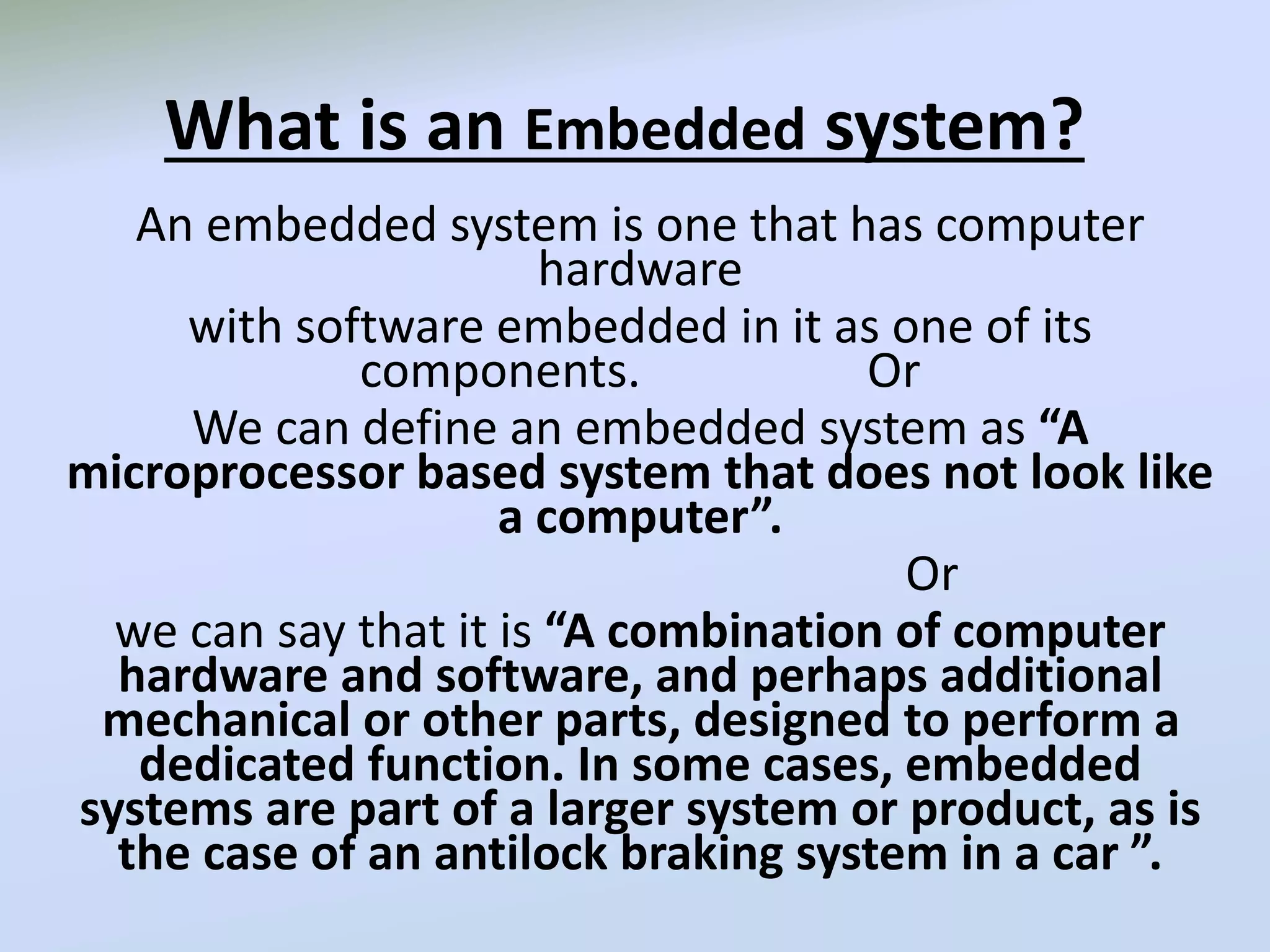 What is an Embedded system?

An embedded system is one that has computer hardware

with software embedded in it as one of its components. Or

We can define an embedded system as “A microprocessor based system that does not look like a computer”.

Or

we can say that it is “A combination of computer hardware and software, and perhaps additional mechanical or other parts, designed to perform a dedicated function. In some cases, embedded systems are part of a larger system or product, as is the case of an antilock braking system in a car ”.